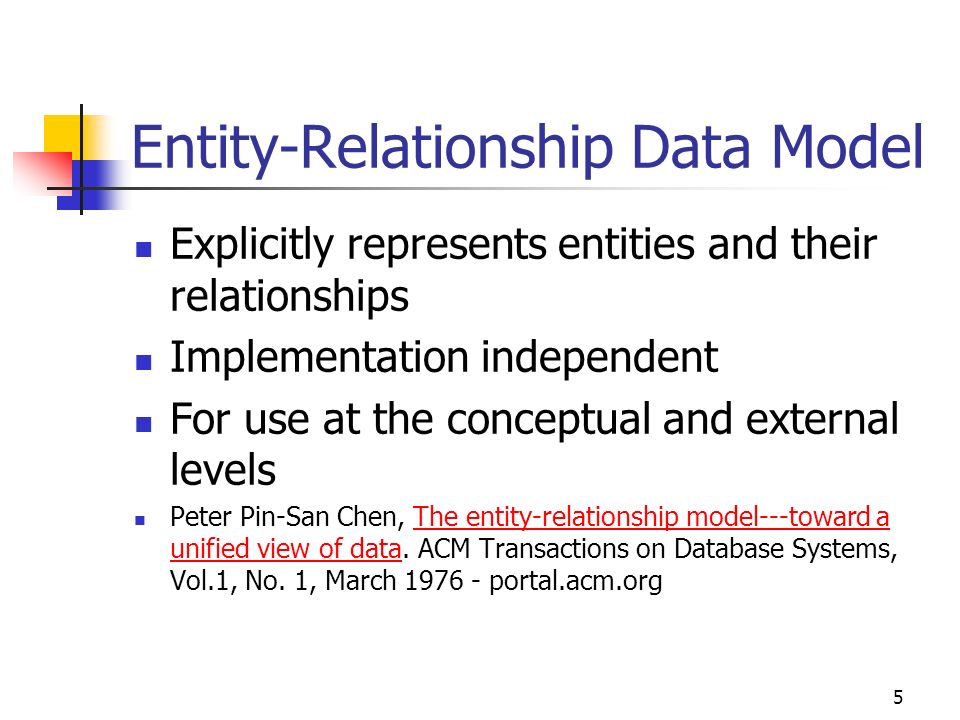 Entity-Relationship Data Model

- Explicitly represents entities and their relationships
- Implementation independent
- For use at the conceptual and external levels
- Peter Pin-San Chen, The entity-relationship model---toward a unified view of data. ACM Transactions on Database Systems, Vol.1, No. 1, March 1976 - portal.acm.org

5